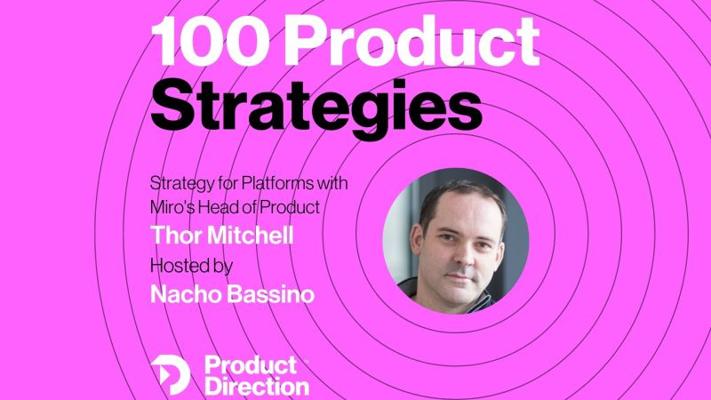 100 Product Strategies

Strategy for Platforms with Miro's Head of Product

Thor Mitchell

Hosted by

Nacho Bassino

Product Direction